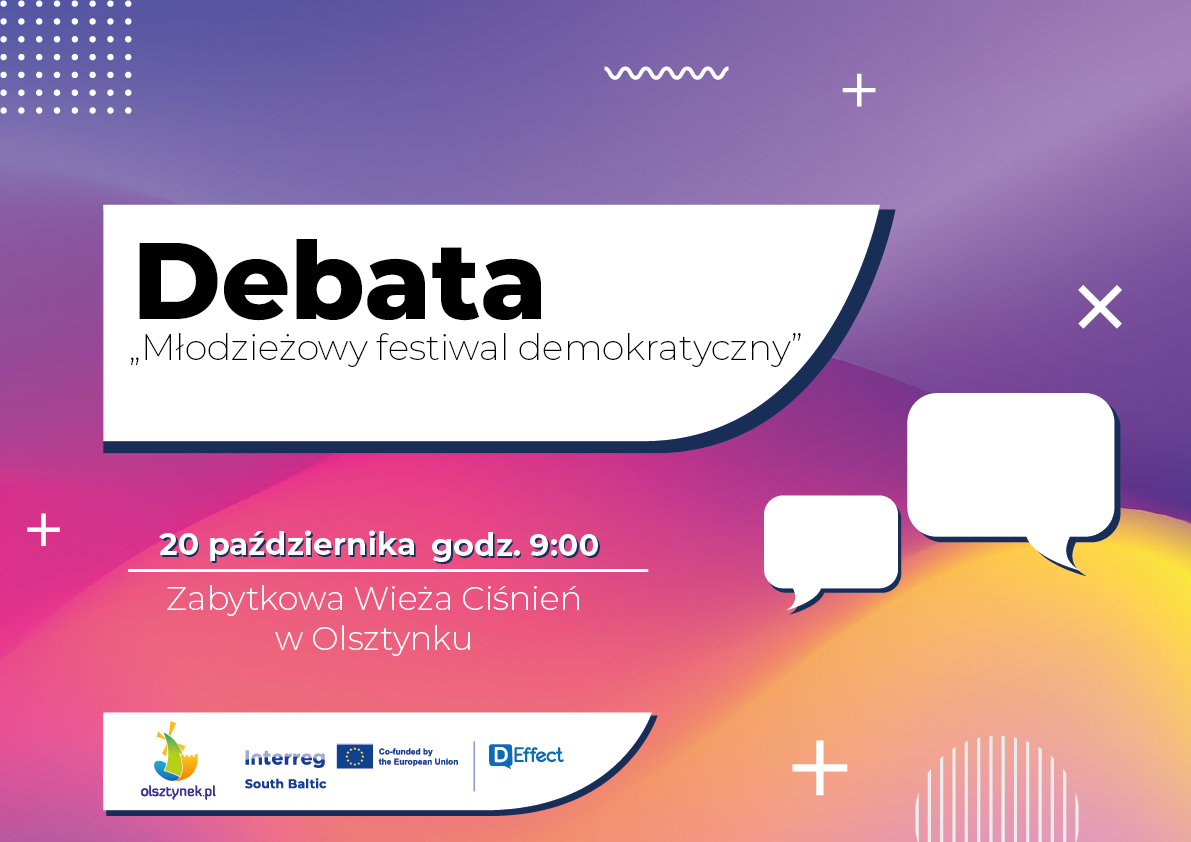 Debata
„Młodzieżowy festiwal demokratyczny”

20 października godz. 9:00

Zabytkowa Wieża Ciśnień w Olsztynku

olsztynek.pl

Interreg South Baltic

Co-funded by the European Union

DEffect